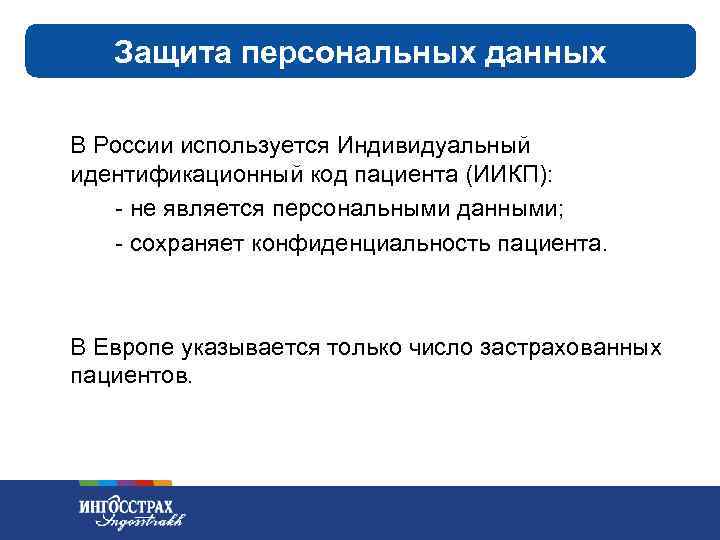 Защита персональных данных

В России используется Индивидуальный идентификационный код пациента (ИИКП):
- не является персональными данными;
- сохраняет конфиденциальность пациента.

В Европе указывается только число застрахованных пациентов.

ИНГОССТРАХ
Ingosstrakh